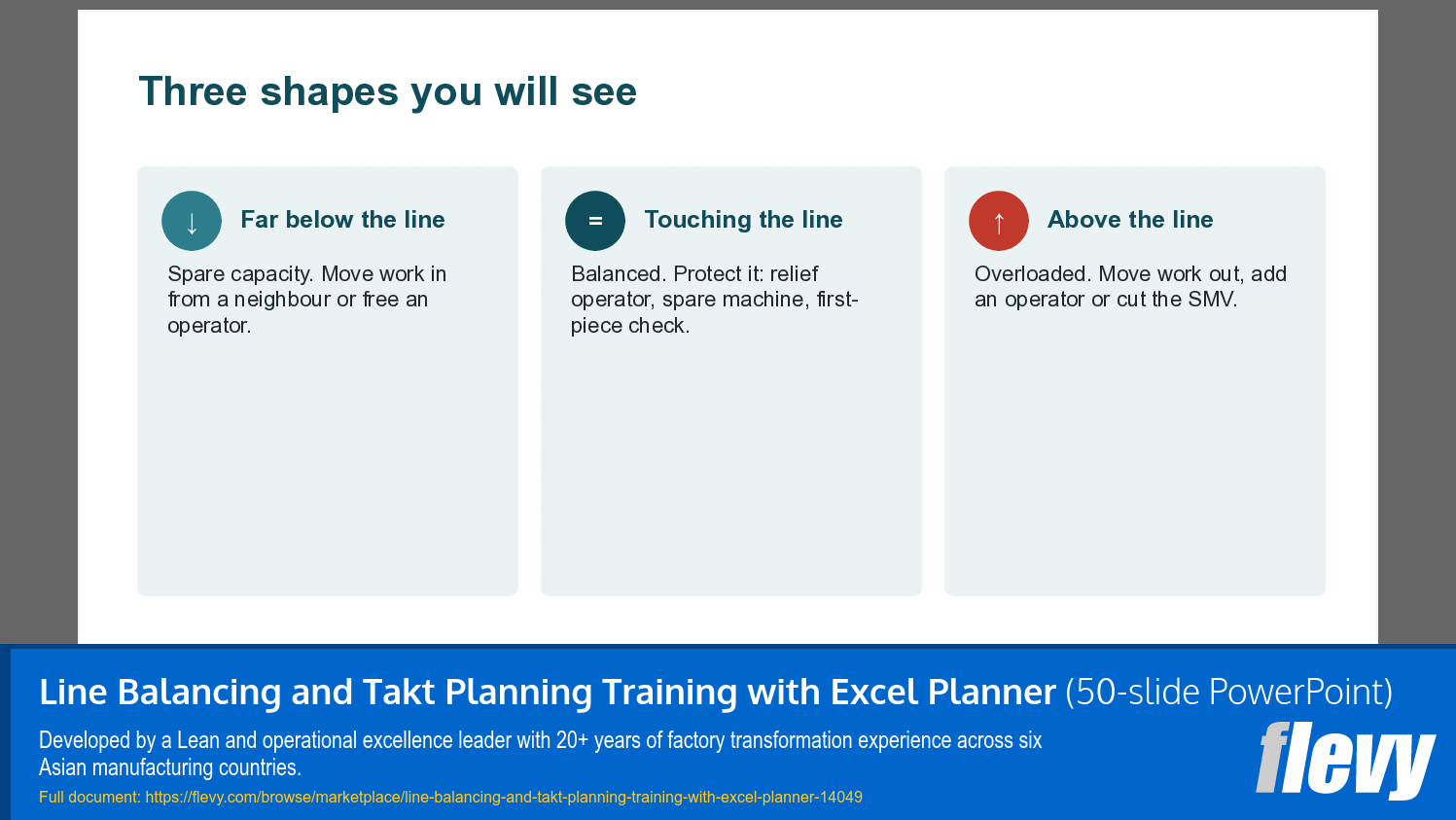 Three shapes you will see

↓ Far below the line

Spare capacity. Move work in from a neighbour or free an operator.

= Touching the line

Balanced. Protect it: relief operator, spare machine, first-piece check.

↑ Above the line

Overloaded. Move work out, add an operator or cut the SMV.

Line Balancing and Takt Planning Training with Excel Planner (50-slide PowerPoint)

Developed by a Lean and operational excellence leader with 20+ years of factory transformation experience across six Asian manufacturing countries.

Full document: https://flevy.com/browse/marketplace/line-balancing-and-takt-planning-training-with-excel-planner-14049

flevy